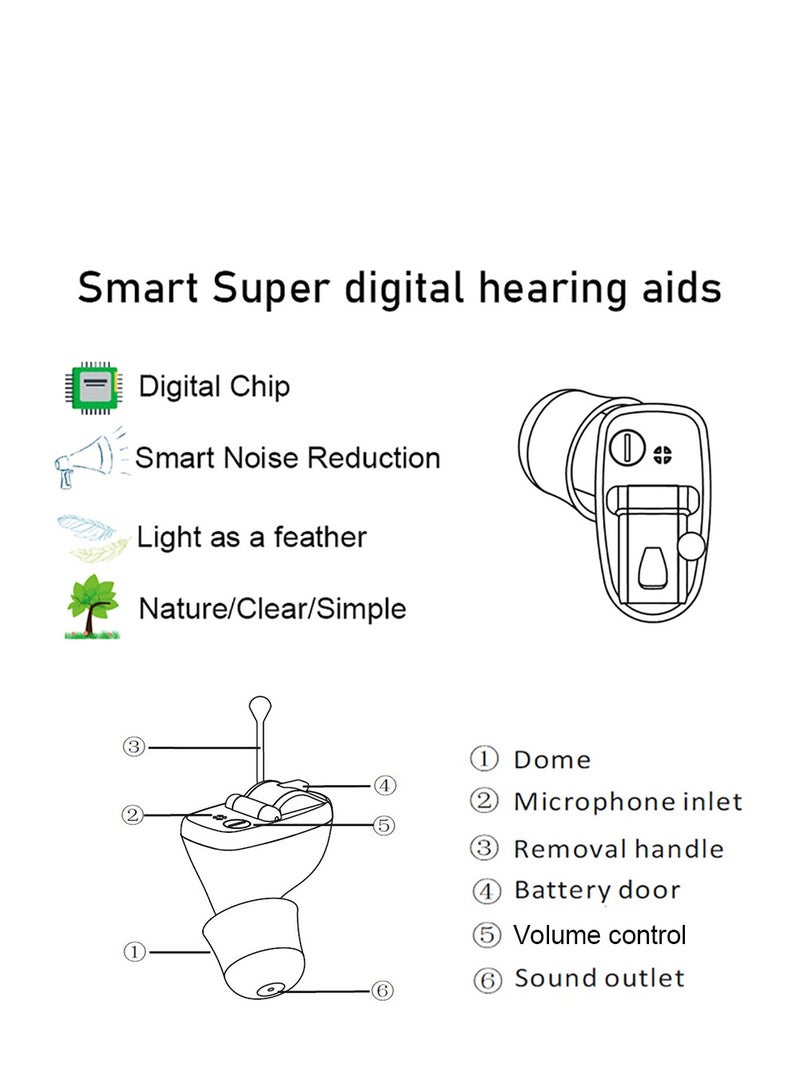 Smart Super digital hearing aids

Digital Chip

Smart Noise Reduction

Light as a feather

Nature/Clear/Simple

③
④
②
⑤
①
⑥

① Dome
② Microphone inlet
③ Removal handle
④ Battery door
⑤ Volume control
⑥ Sound outlet